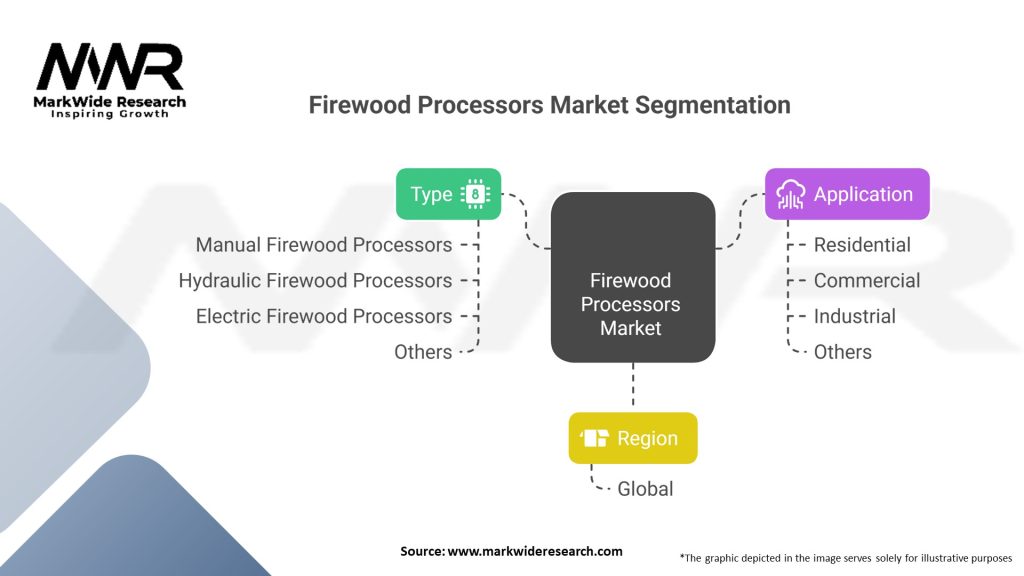 MWR
MarkWide Research
Inspiring Growth

Firewood Processors Market Segmentation

Type
Manual Firewood Processors
Hydraulic Firewood Processors
Electric Firewood Processors
Others

Firewood Processors Market

Application
Residential
Commercial
Industrial
Others

Region
Global

Source: www.markwideresearch.com

*The graphic depicted in the image serves solely for illustrative purposes